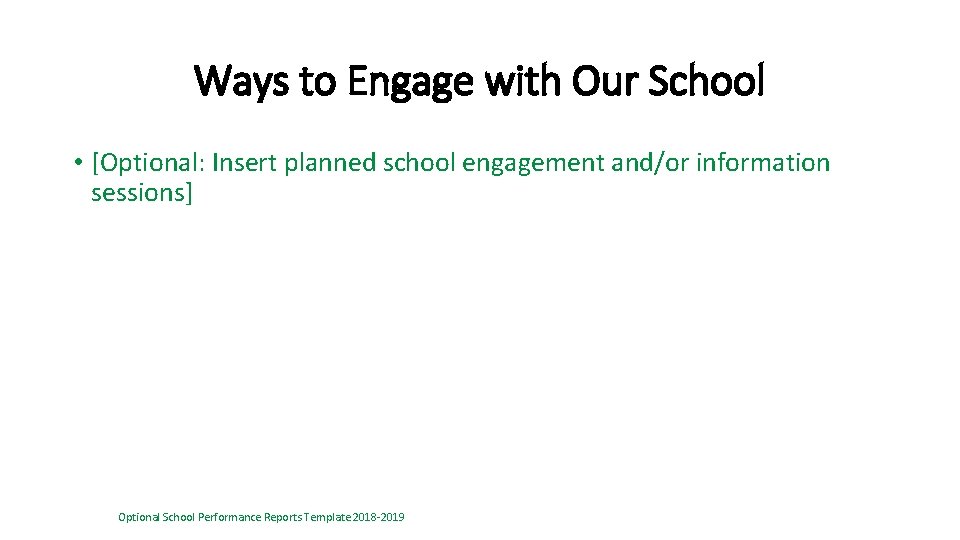 Ways to Engage with Our School

• [Optional: Insert planned school engagement and/or information sessions]

Optional School Performance Reports Template 2018-2019